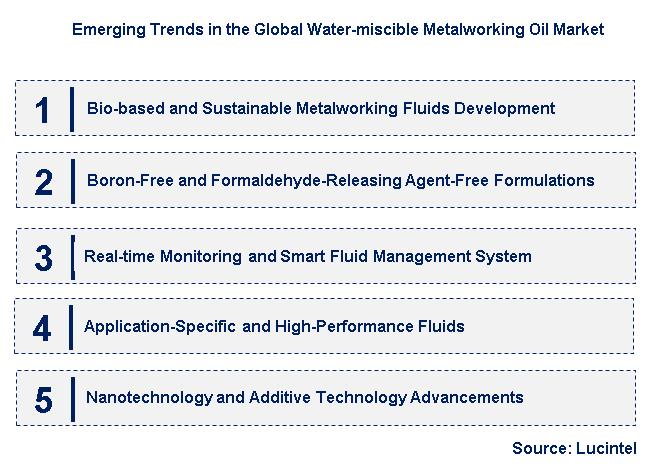 Emerging Trends in the Global Water-miscible Metalworking Oil Market

1 Bio-based and Sustainable Metalworking Fluids Development

2 Boron-Free and Formaldehyde-Releasing Agent-Free Formulations

3 Real-time Monitoring and Smart Fluid Management System

4 Application-Specific and High-Performance Fluids

5 Nanotechnology and Additive Technology Advancements

Source: Lucintel